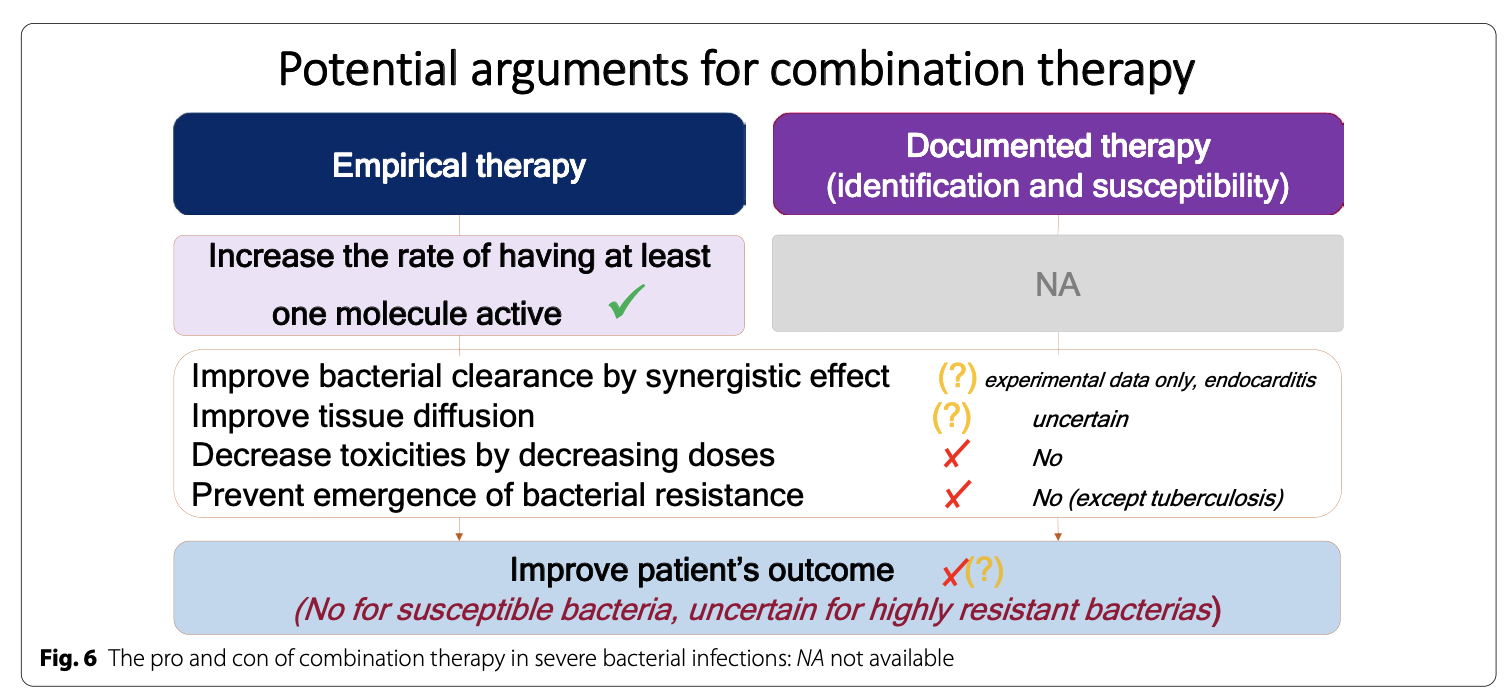 Potential arguments for combination therapy

Empirical therapy

Documented therapy (identification and susceptibility)

Increase the rate of having at least one molecule active ✓

NA

Improve bacterial clearance by synergistic effect (?) experimental data only, endocarditis
Improve tissue diffusion (?) uncertain
Decrease toxicities by decreasing doses ✗ No
Prevent emergence of bacterial resistance ✗ No (except tuberculosis)

Improve patient's outcome ✗(?)
(No for susceptible bacteria, uncertain for highly resistant bacterias)

Fig. 6 The pro and con of combination therapy in severe bacterial infections: NA not available